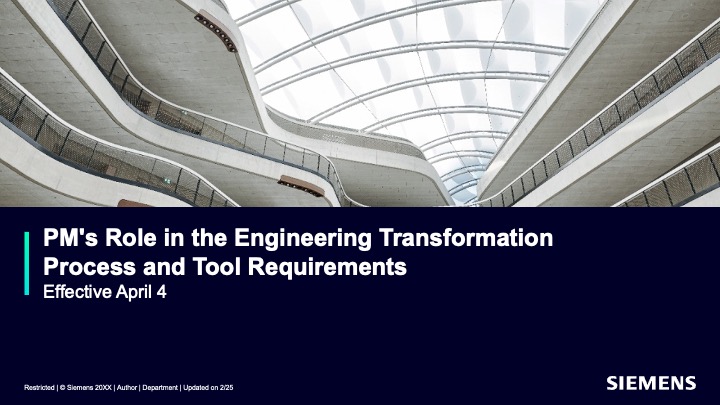 PM's Role in the Engineering Transformation Process and Tool Requirements

Effective April 4

Restricted | © Siemens 20XX | Author | Department | Updated on 2/25

SIEMENS